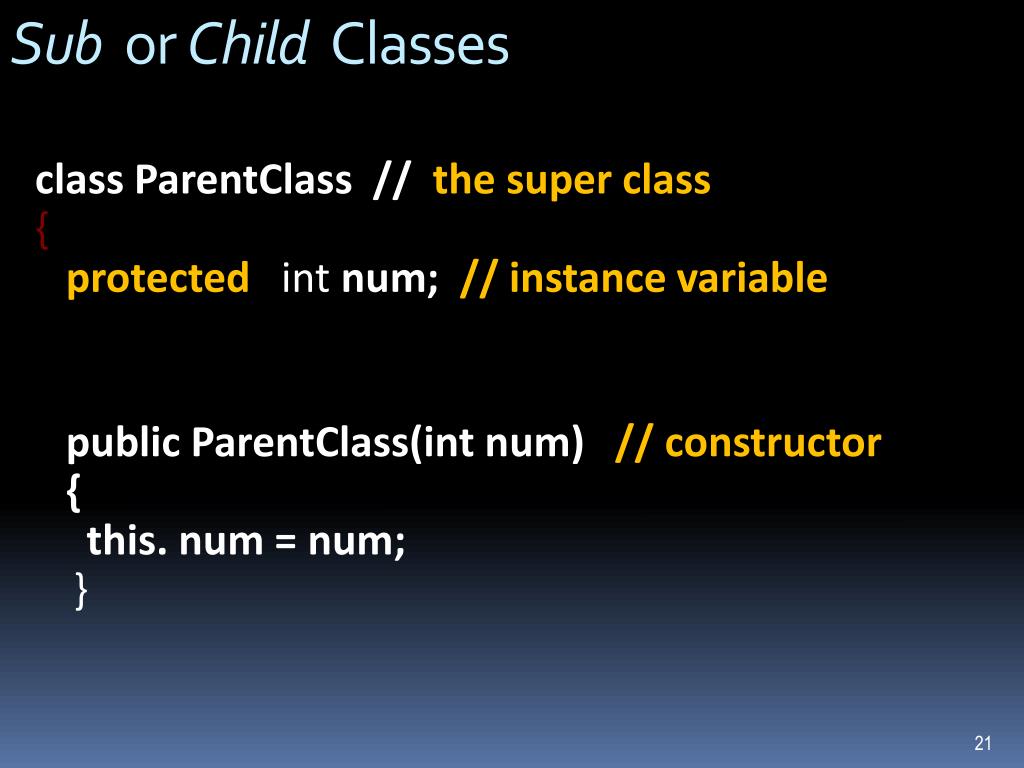 Sub or Child Classes

class ParentClass // the super class
{
protected int num; // instance variable

public ParentClass(int num) // constructor
{
this. num = num;
}

21